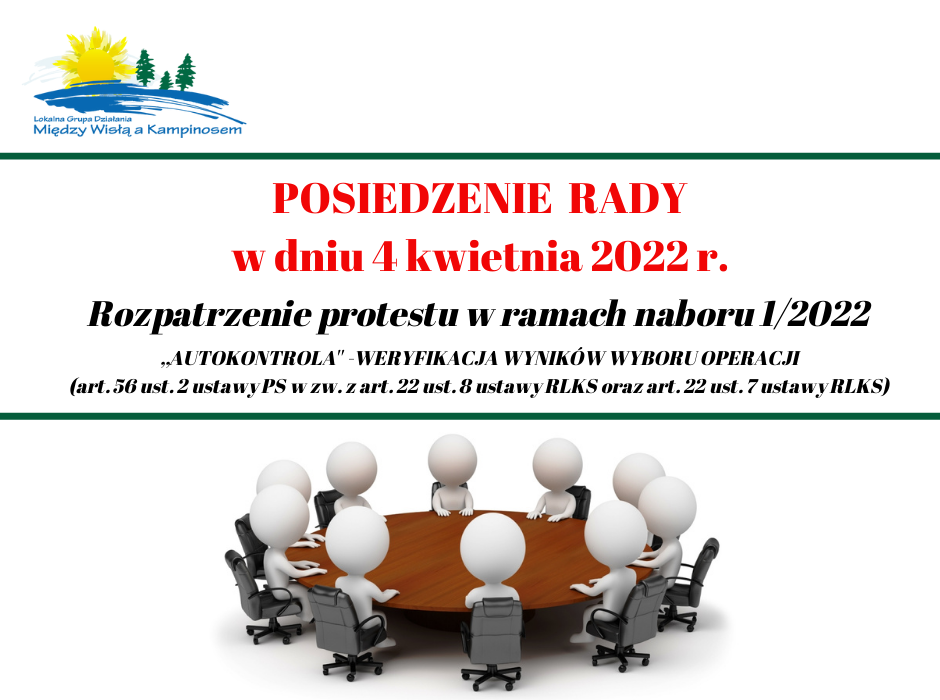 Lokalna Grupa Działania
Między Wisłą a Kampinosem

POSIEDZENIE RADY
w dniu 4 kwietnia 2022 r.

Rozpatrzenie protestu w ramach naboru 1/2022

„AUTOKONTROLA" - WERYFIKACJA WYNIKÓW WYBORU OPERACJI
(art. 56 ust. 2 ustawy PS w zw. z art. 22 ust. 8 ustawy RLKS oraz art. 22 ust. 7 ustawy RLKS)